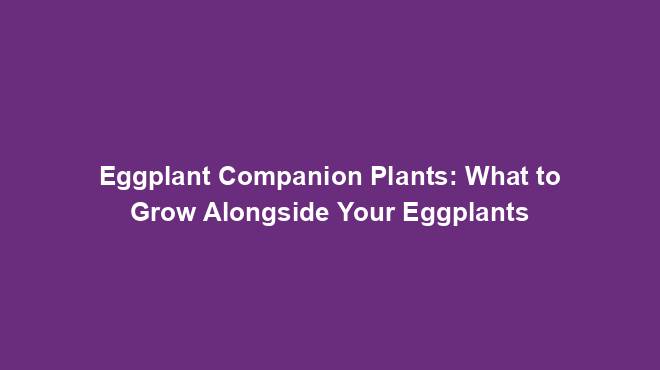 Eggplant Companion Plants: What to Grow Alongside Your Eggplants